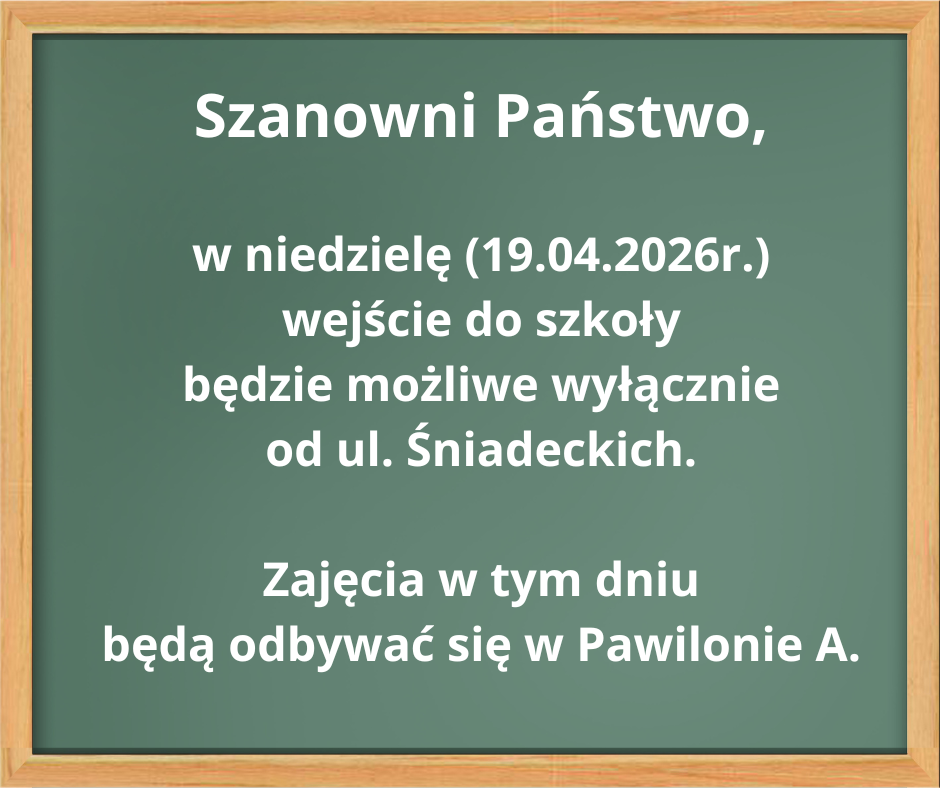 Szanowni Państwo,

w niedzielę (19.04.2026r.) wejście do szkoły będzie możliwe wyłącznie od ul. Śniadeckich.

Zajęcia w tym dniu będą odbywać się w Pawilonie A.